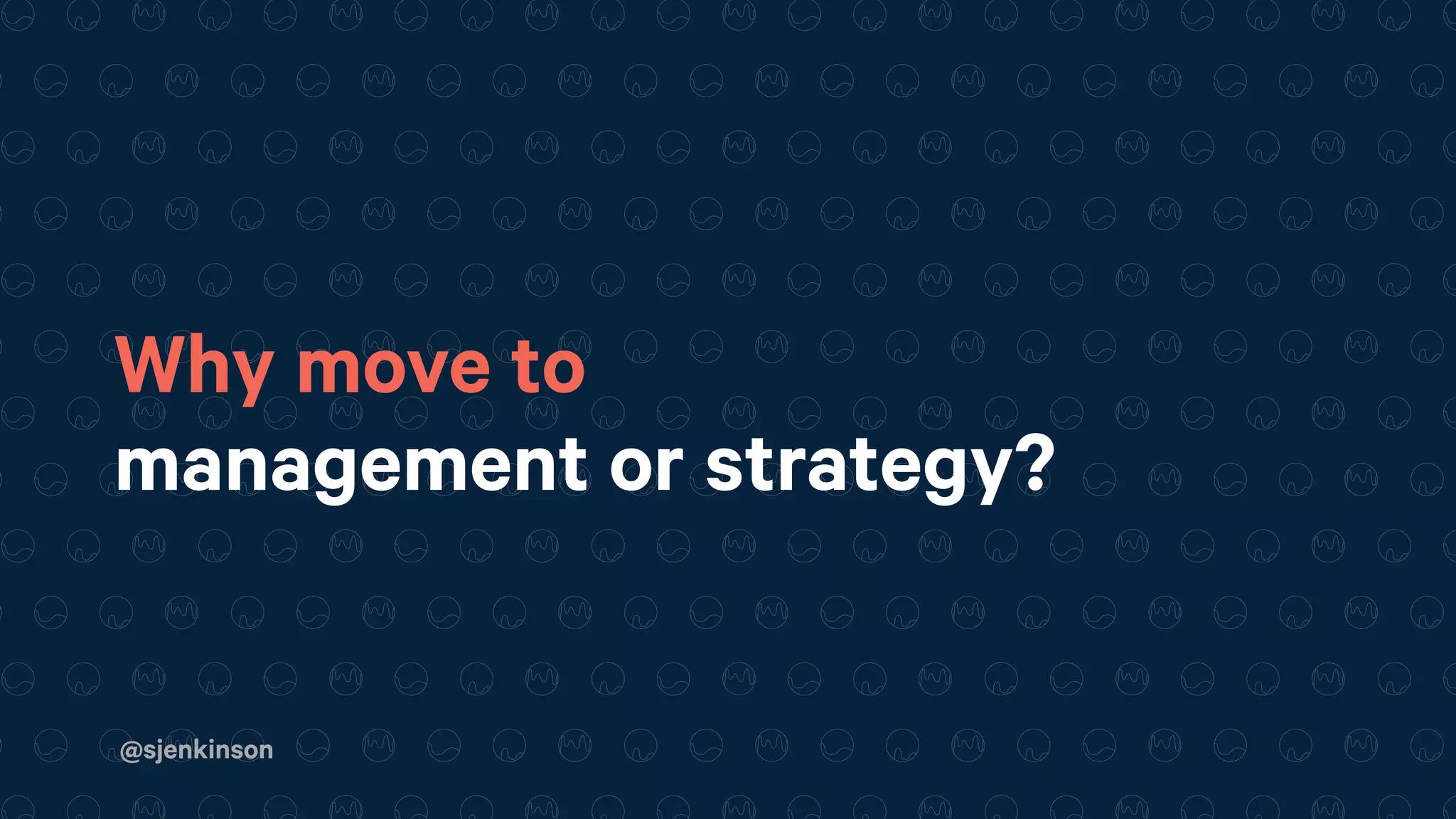 Why move to
management or strategy?

@sjenkinson